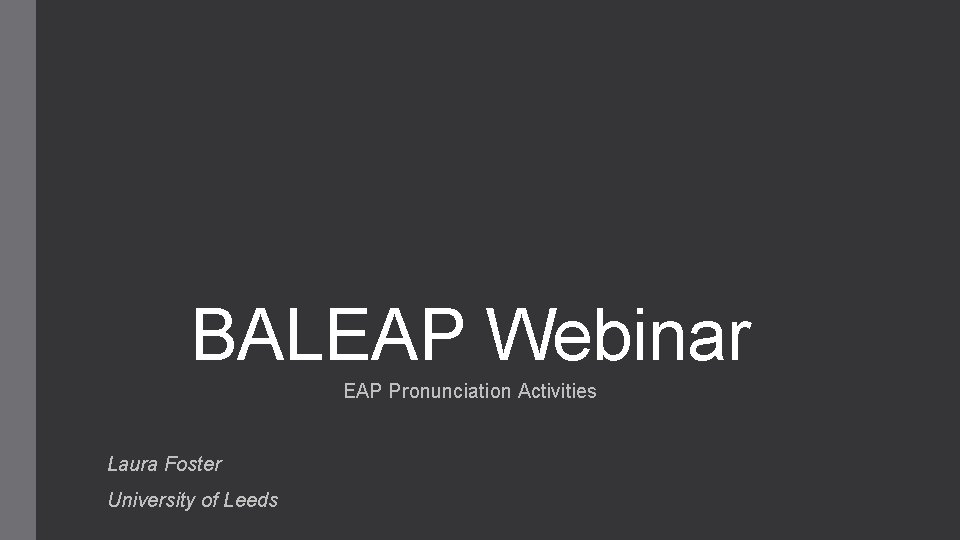 BALEAP Webinar

EAP Pronunciation Activities

Laura Foster

University of Leeds